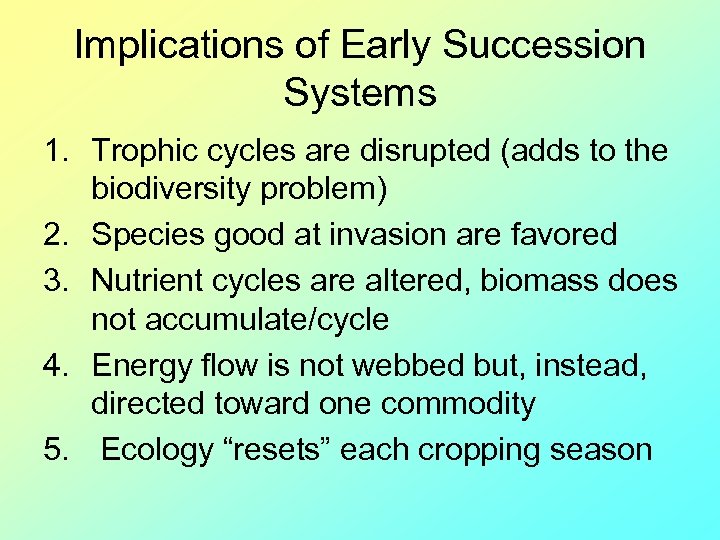 Implications of Early Succession Systems

1. Trophic cycles are disrupted (adds to the biodiversity problem)
2. Species good at invasion are favored
3. Nutrient cycles are altered, biomass does not accumulate/cycle
4. Energy flow is not webbed but, instead, directed toward one commodity
5. Ecology “resets” each cropping season